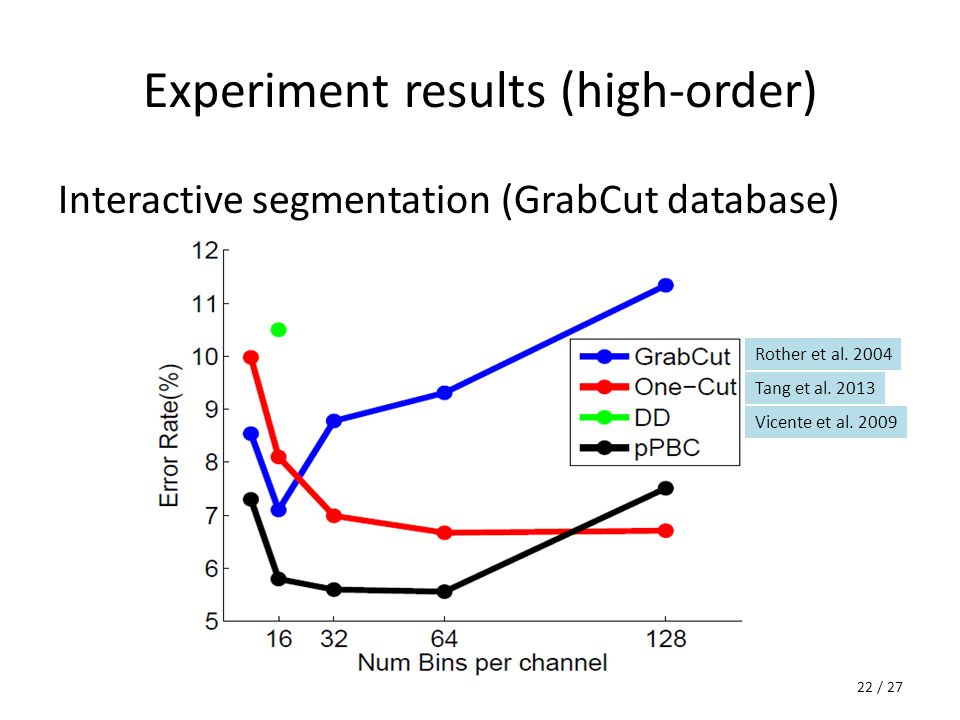 Experiment results (high-order)

Interactive segmentation (GrabCut database)

12
11
10
9
8
7
6
5

Error Rate(%)

16 32 64 128

Num Bins per channel

GrabCut
One−Cut
DD
pPBC

Rother et al. 2004
Tang et al. 2013
Vicente et al. 2009

22 / 27